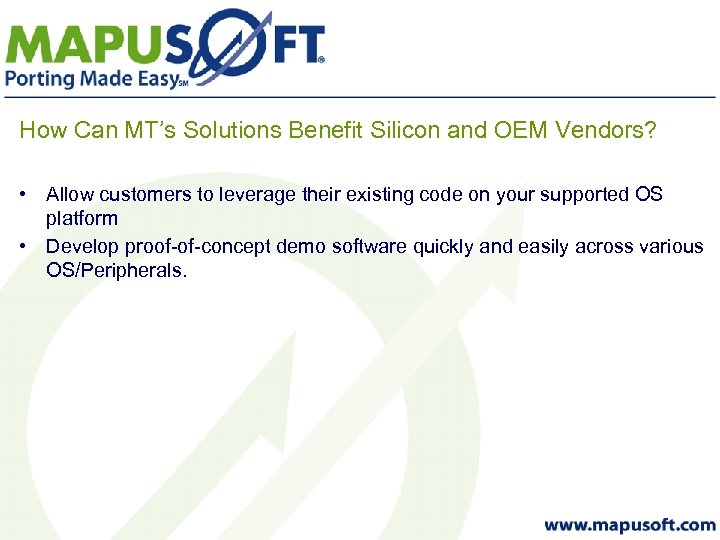 MAPUSOFT®
Porting Made Easy℠

How Can MT's Solutions Benefit Silicon and OEM Vendors?

• Allow customers to leverage their existing code on your supported OS platform
• Develop proof-of-concept demo software quickly and easily across various OS/Peripherals.

www.mapusoft.com